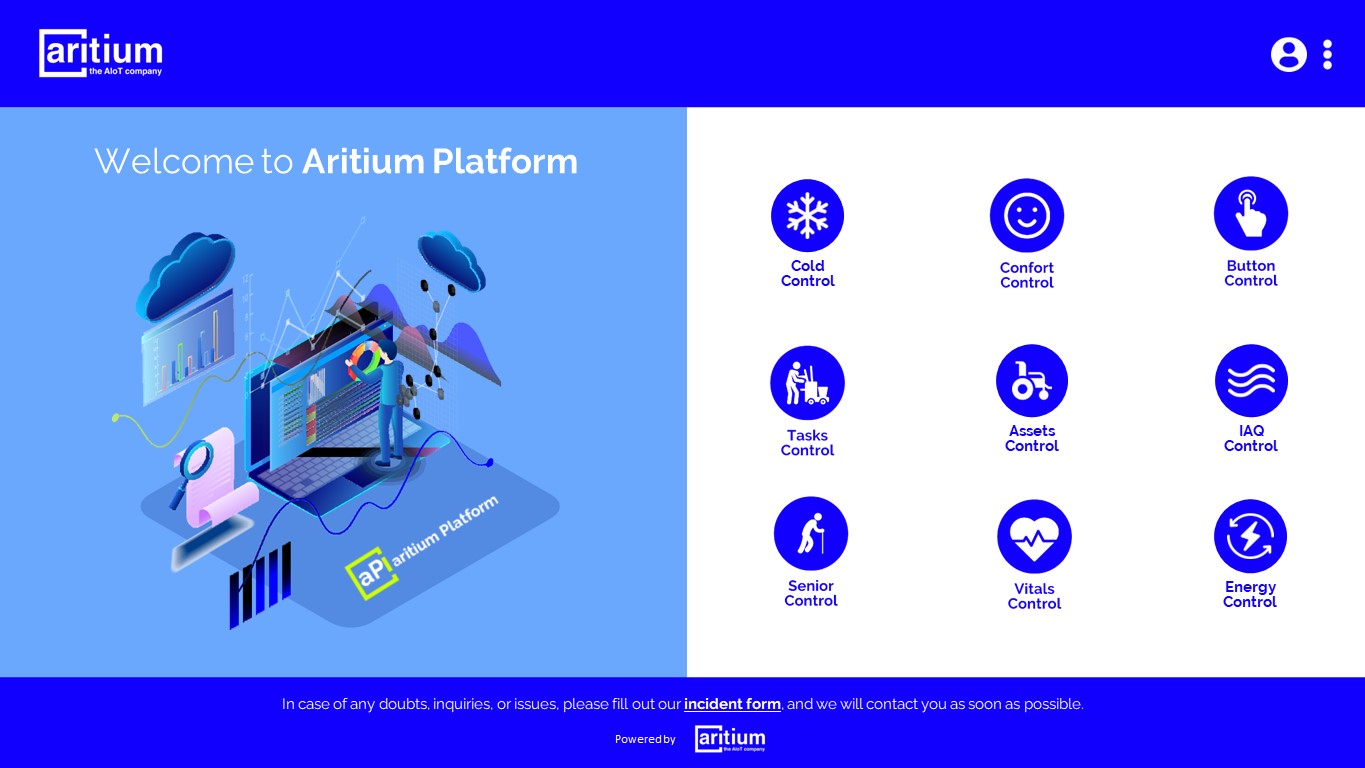 aritium
the AIoT company

Welcome to Aritium Platform

aP aritium Platform

Cold Control

Confort Control

Button Control

Tasks Control

Assets Control

IAQ Control

Senior Control

Vitals Control

Energy Control

In case of any doubts, inquiries, or issues, please fill out our incident form, and we will contact you as soon as possible.

Powered by aritium the AIoT company